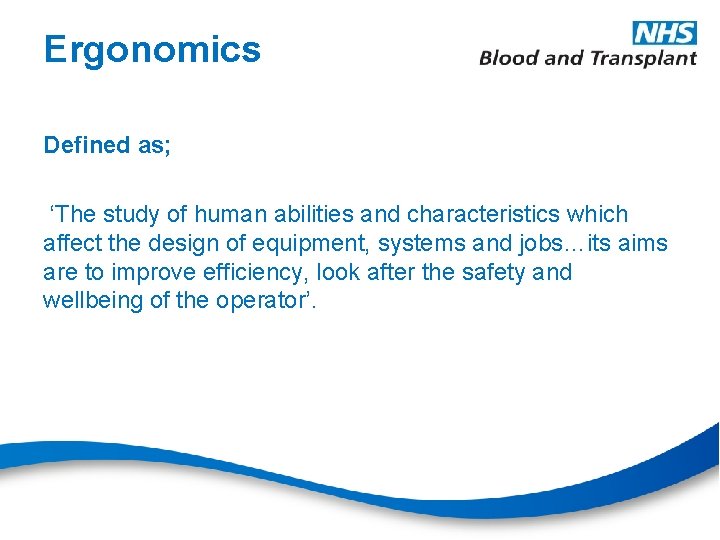 Ergonomics

NHS
Blood and Transplant

Defined as;

‘The study of human abilities and characteristics which affect the design of equipment, systems and jobs…its aims are to improve efficiency, look after the safety and wellbeing of the operator’.